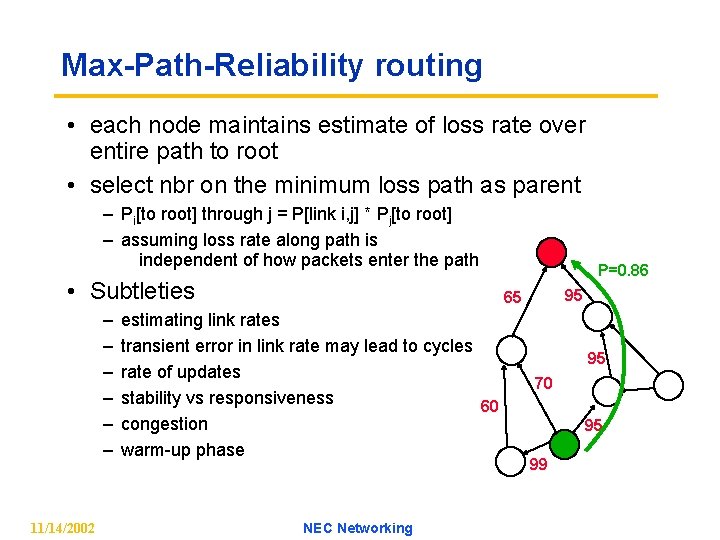 Max-Path-Reliability routing

• each node maintains estimate of loss rate over entire path to root

• select nbr on the minimum loss path as parent
  – $P_i$[to root] through j = P[link i,j] * $P_j$[to root]
  – assuming loss rate along path is independent of how packets enter the path

• Subtleties
  – estimating link rates
  – transient error in link rate may lead to cycles
  – rate of updates
  – stability vs responsiveness
  – congestion
  – warm-up phase

P=0.86
65
95
95
70
60
95
99

11/14/2002
NEC Networking